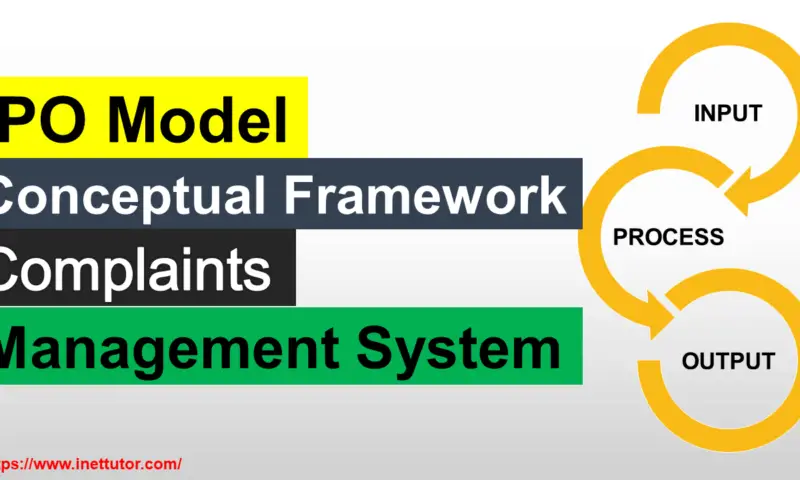 PO Model
Conceptual Framework
Complaints
Management System

INPUT
PROCESS
OUTPUT

ps://www.inettutor.com/